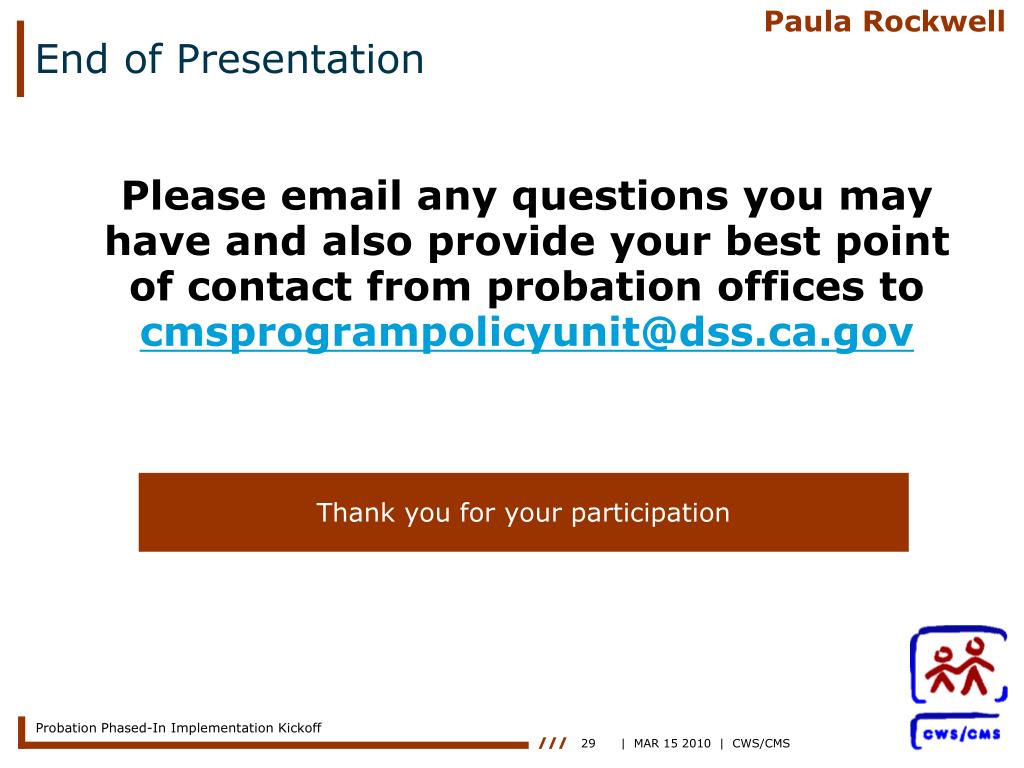 Paula Rockwell

End of Presentation

Please email any questions you may have and also provide your best point of contact from probation offices to cmsprogrampolicyunit@dss.ca.gov

Thank you for your participation

Probation Phased-In Implementation Kickoff

/// 29 | MAR 15 2010 | CWS/CMS

CWS/CMS